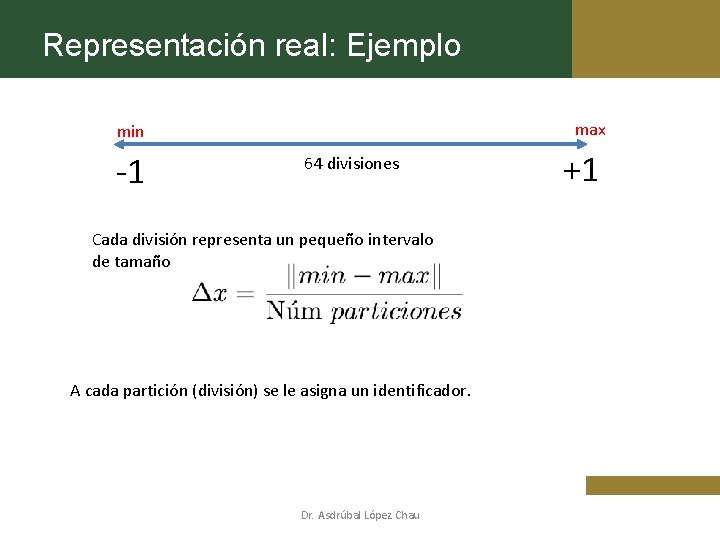 Representación real: Ejemplo

min

max

-1

64 divisiones

+1

Cada división representa un pequeño intervalo de tamaño

$\Delta x = \frac{\|min - max\|}{\text{Núm } particiones}$

A cada partición (división) se le asigna un identificador.

Dr. Asdrúbal López Chau